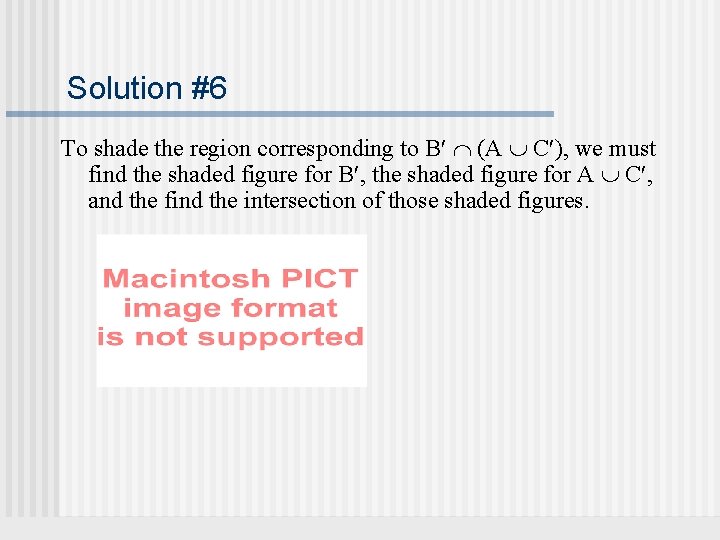 Solution #6

To shade the region corresponding to $B' \cap (A \cup C')$, we must find the shaded figure for $B'$, the shaded figure for $A \cup C'$, and the find the intersection of those shaded figures.

Macintosh PICT image format is not supported